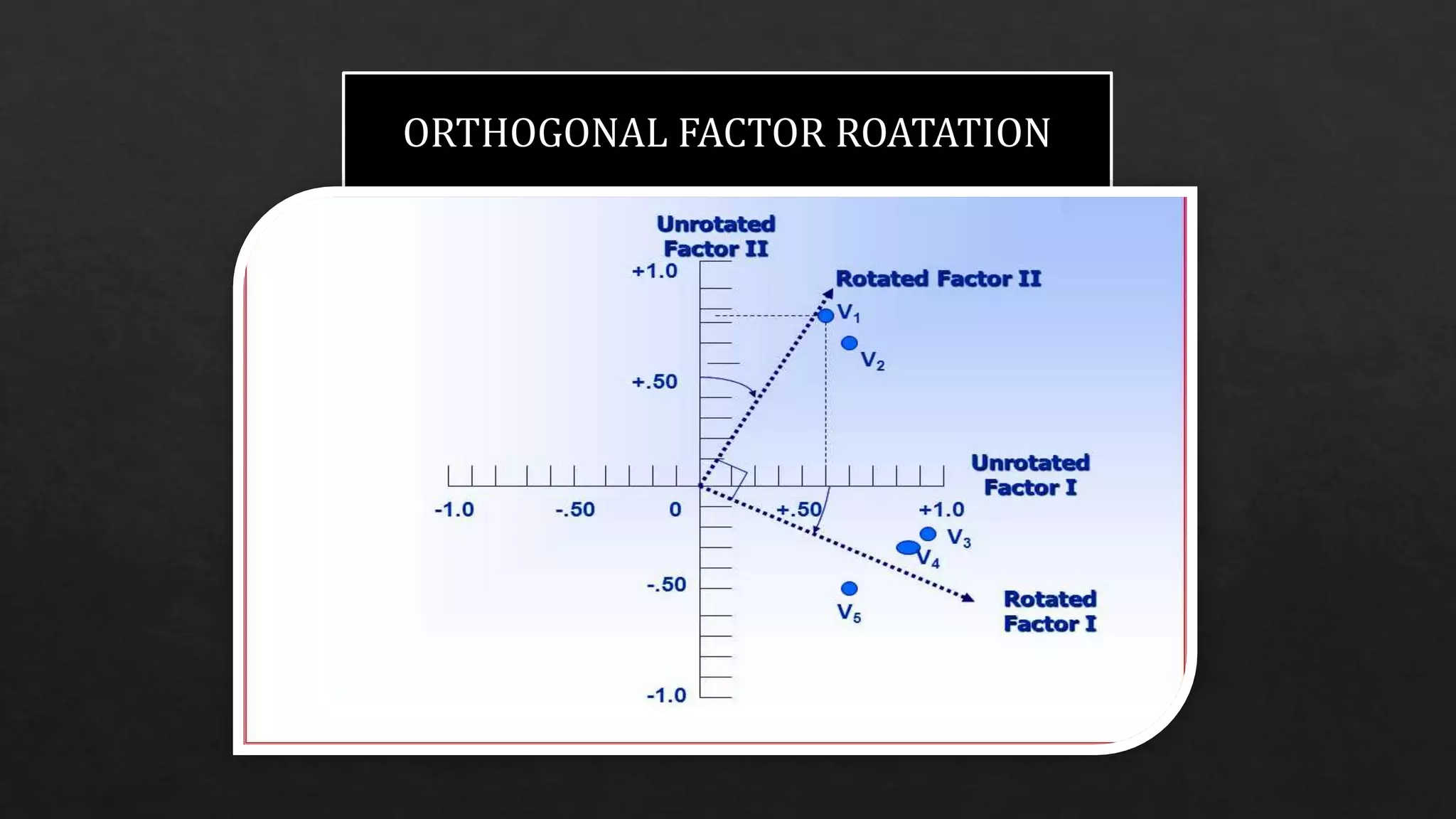 ORTHOGONAL FACTOR ROATATION

Unrotated Factor II

+1.0

Rotated Factor II

$V_1$

$V_2$

+.50

Unrotated Factor I

-1.0

-.50

0

+.50

+1.0

$V_3$

$V_4$

-.50

$V_5$

Rotated Factor I

-1.0